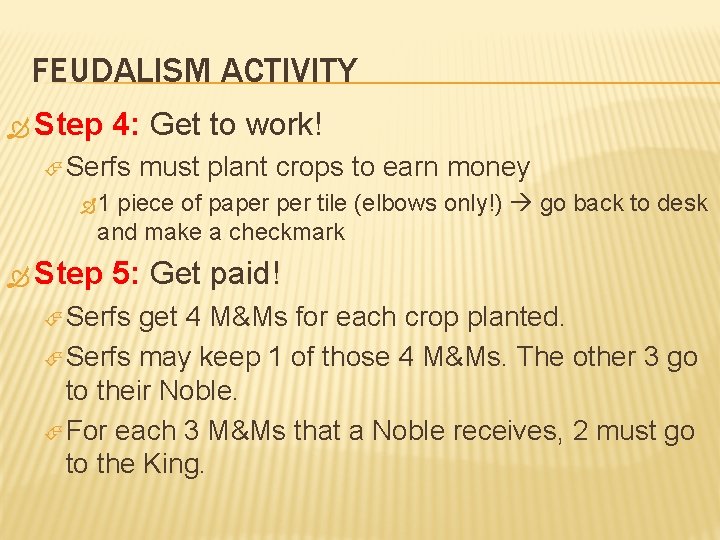 FEUDALISM ACTIVITY

Step 4: Get to work!

Serfs must plant crops to earn money

1 piece of paper per tile (elbows only!) → go back to desk and make a checkmark

Step 5: Get paid!

Serfs get 4 M&Ms for each crop planted.

Serfs may keep 1 of those 4 M&Ms. The other 3 go to their Noble.

For each 3 M&Ms that a Noble receives, 2 must go to the King.